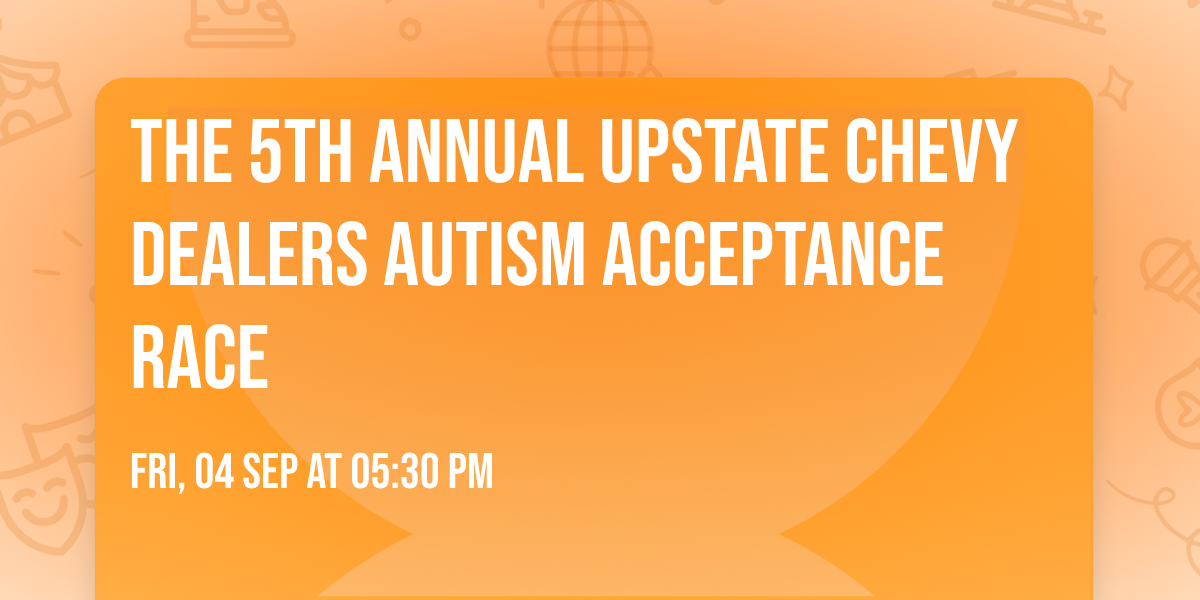 THE 5TH ANNUAL UPSTATE CHEVY DEALERS AUTISM ACCEPTANCE RACE

FRI, 04 SEP AT 05:30 PM